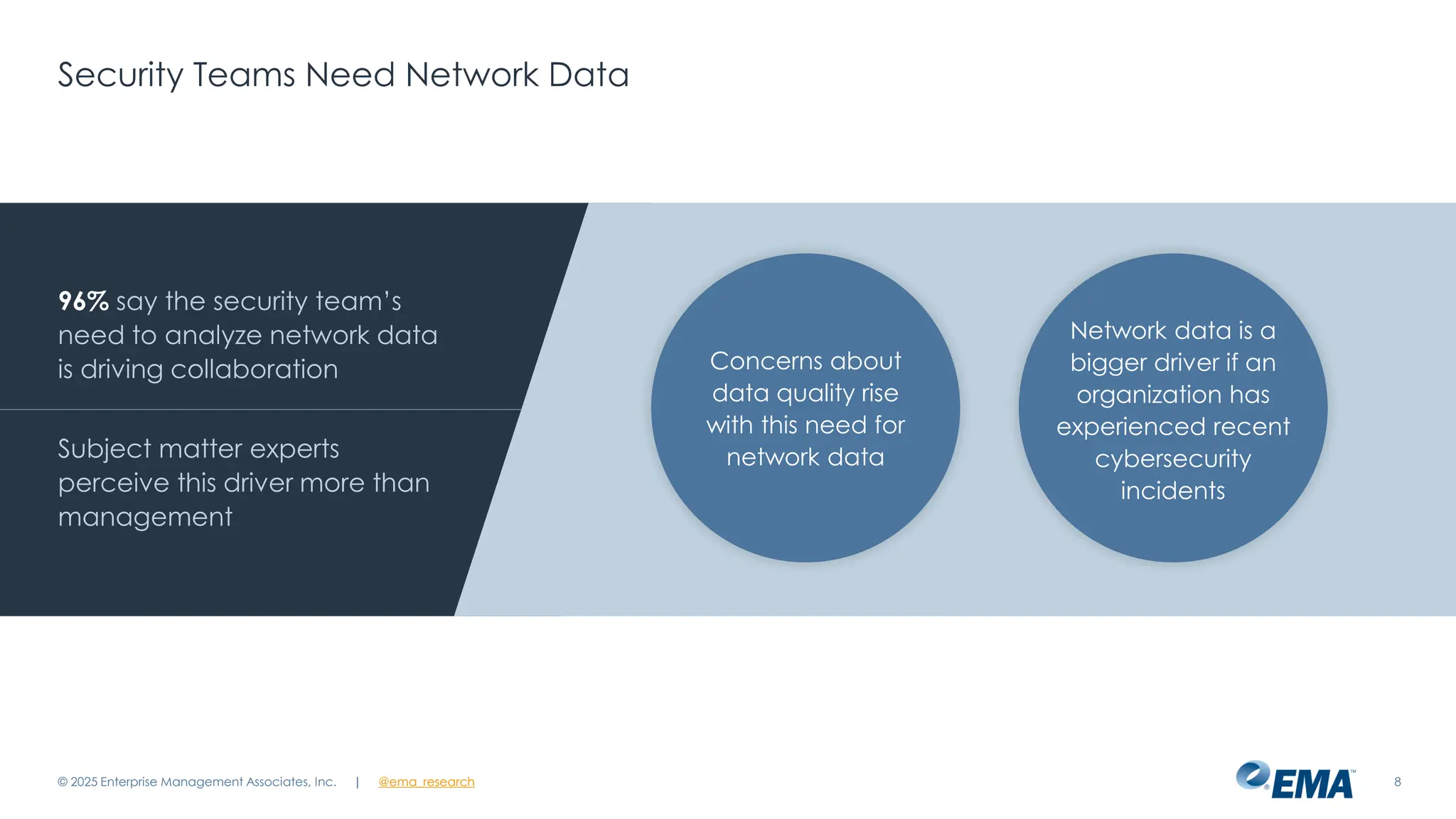 Security Teams Need Network Data

96% say the security team's need to analyze network data is driving collaboration

Subject matter experts perceive this driver more than management

Concerns about data quality rise with this need for network data

Network data is a bigger driver if an organization has experienced recent cybersecurity incidents

© 2025 Enterprise Management Associates, Inc. | @ema_research

EMA

8